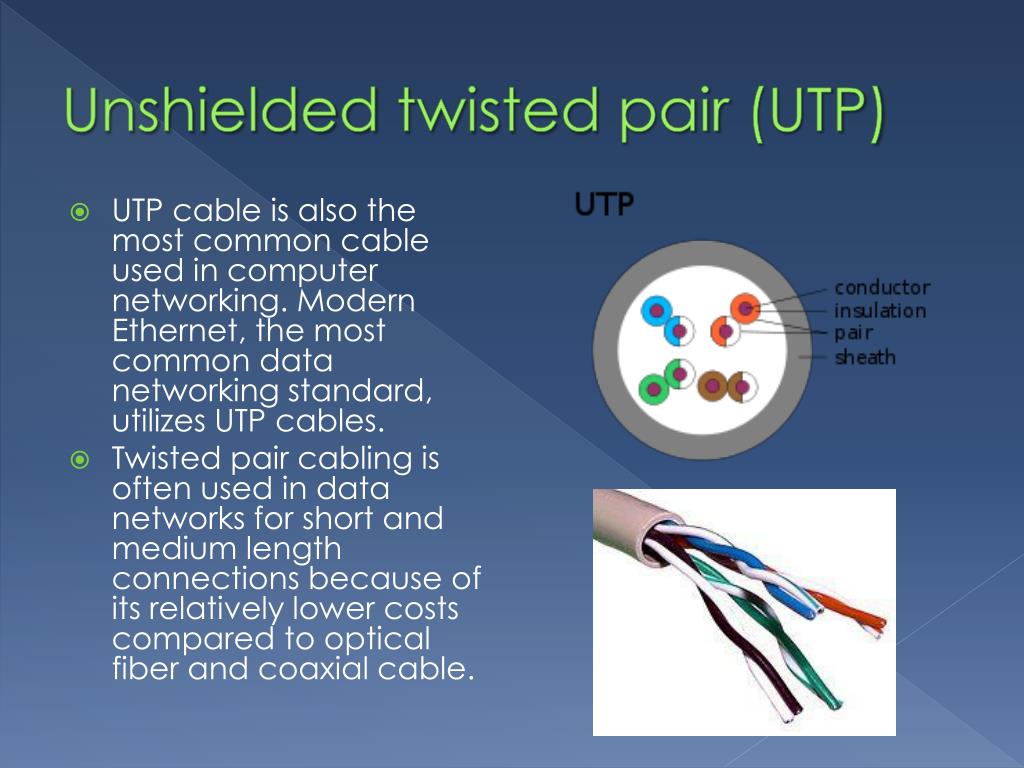 Unshielded twisted pair (UTP)

UTP cable is also the most common cable used in computer networking. Modern Ethernet, the most common data networking standard, utilizes UTP cables.

Twisted pair cabling is often used in data networks for short and medium length connections because of its relatively lower costs compared to optical fiber and coaxial cable.

UTP

conductor
insulation
pair
sheath